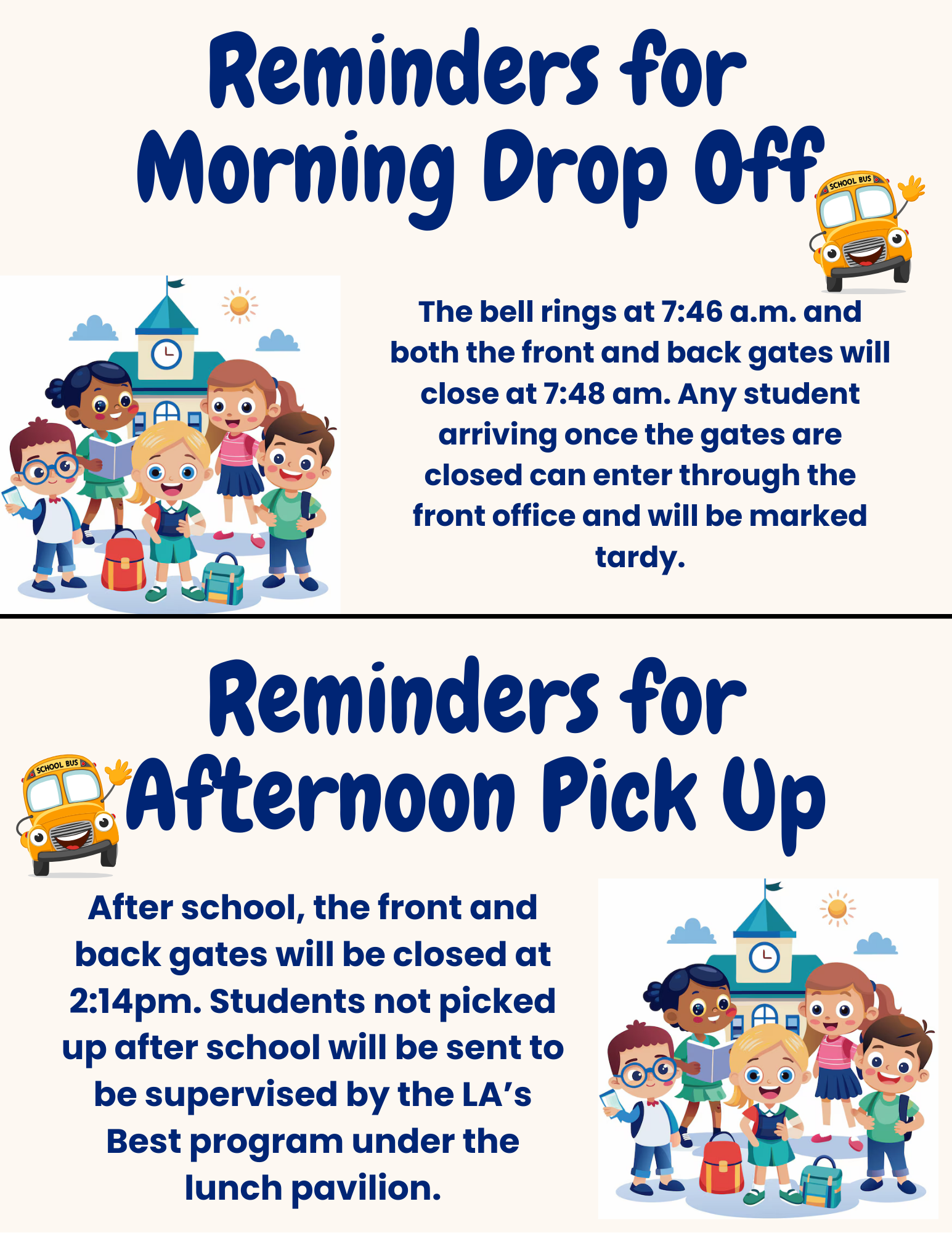 Reminders for Morning Drop Off

SCHOOL BUS

The bell rings at 7:46 a.m. and both the front and back gates will close at 7:48 am. Any student arriving once the gates are closed can enter through the front office and will be marked tardy.

Reminders for Afternoon Pick Up

SCHOOL BUS

After school, the front and back gates will be closed at 2:14pm. Students not picked up after school will be sent to be supervised by the LA's Best program under the lunch pavilion.